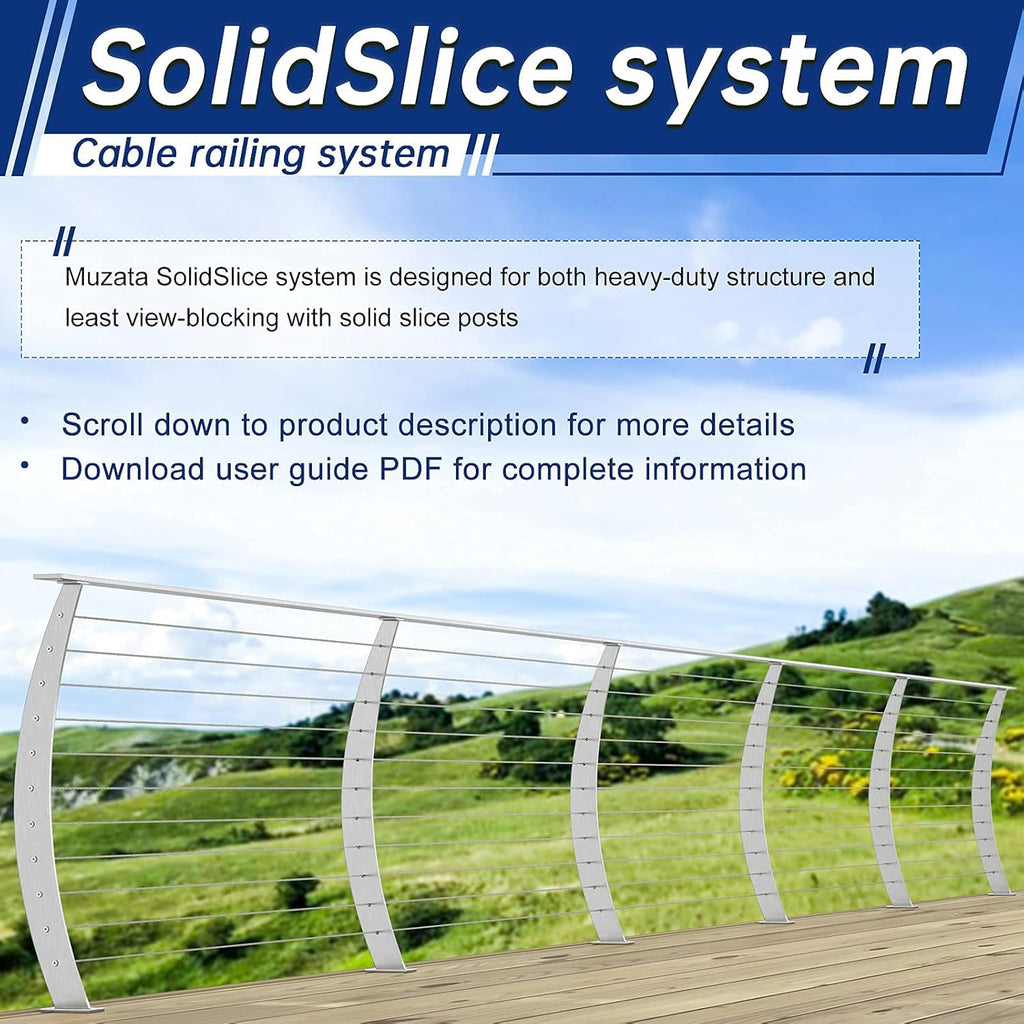 SolidSlice system

Cable railing system

Muzata SolidSlice system is designed for both heavy-duty structure and least view-blocking with solid slice posts

• Scroll down to product description for more details
• Download user guide PDF for complete information